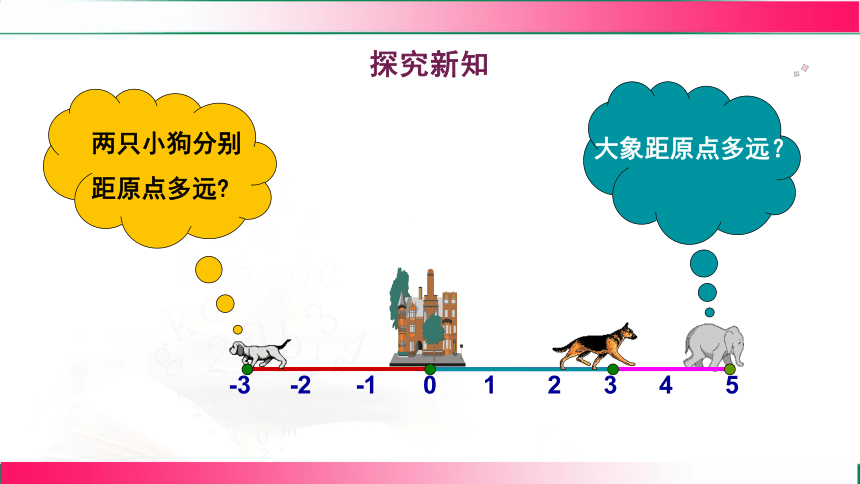 探究新知

两只小狗分别距原点多远?

大象距原点多远？

-3 -2 -1 0 1 2 3 4 5